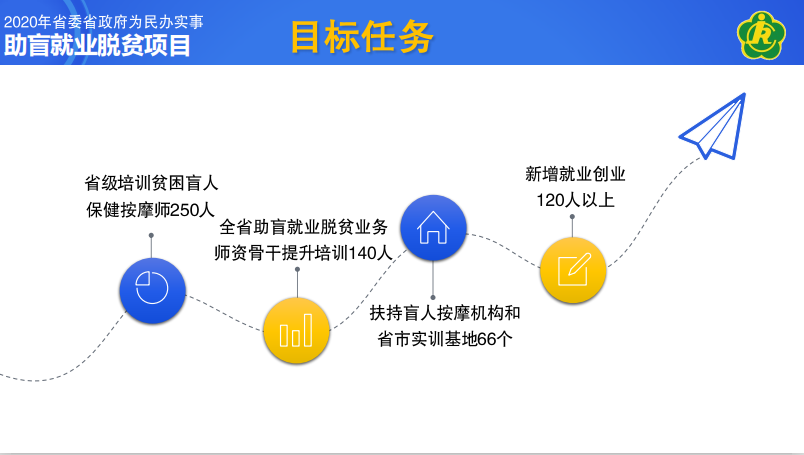 2020年省委省政府为民办实事
助盲就业脱贫项目

目标任务

省级培训贫困盲人保健按摩师250人

全省助盲就业脱贫业务师资骨干提升培训140人

扶持盲人按摩机构和省市实训基地66个

新增就业创业120人以上